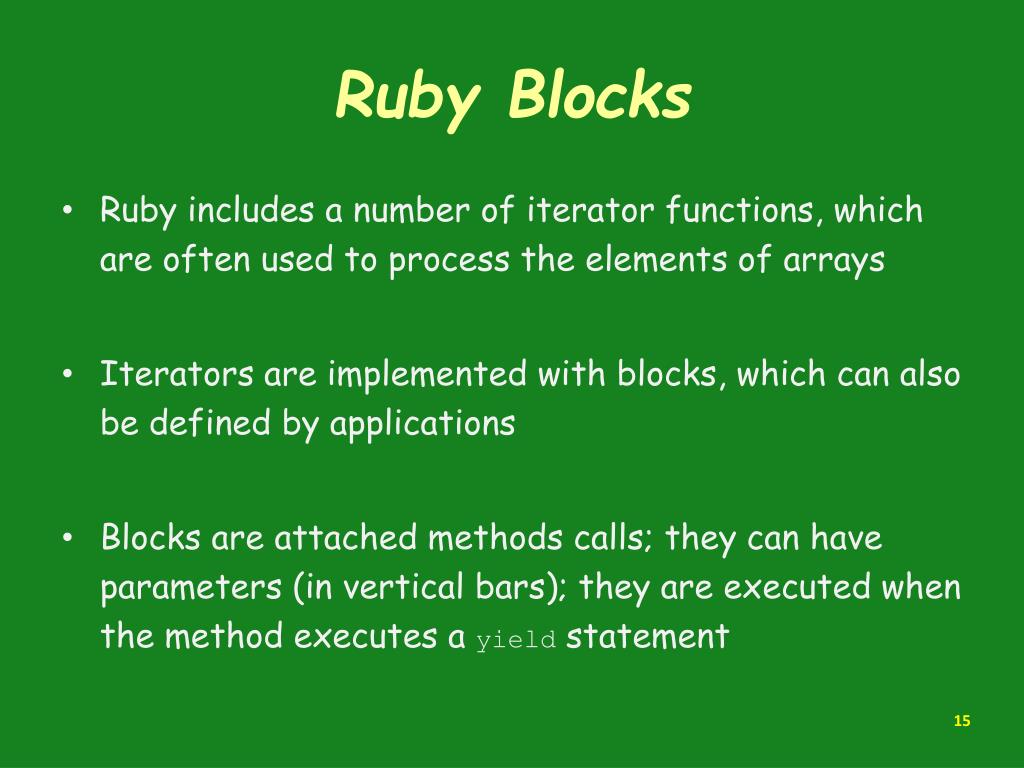 Ruby Blocks

• Ruby includes a number of iterator functions, which are often used to process the elements of arrays

• Iterators are implemented with blocks, which can also be defined by applications

• Blocks are attached methods calls; they can have parameters (in vertical bars); they are executed when the method executes a yield statement

15